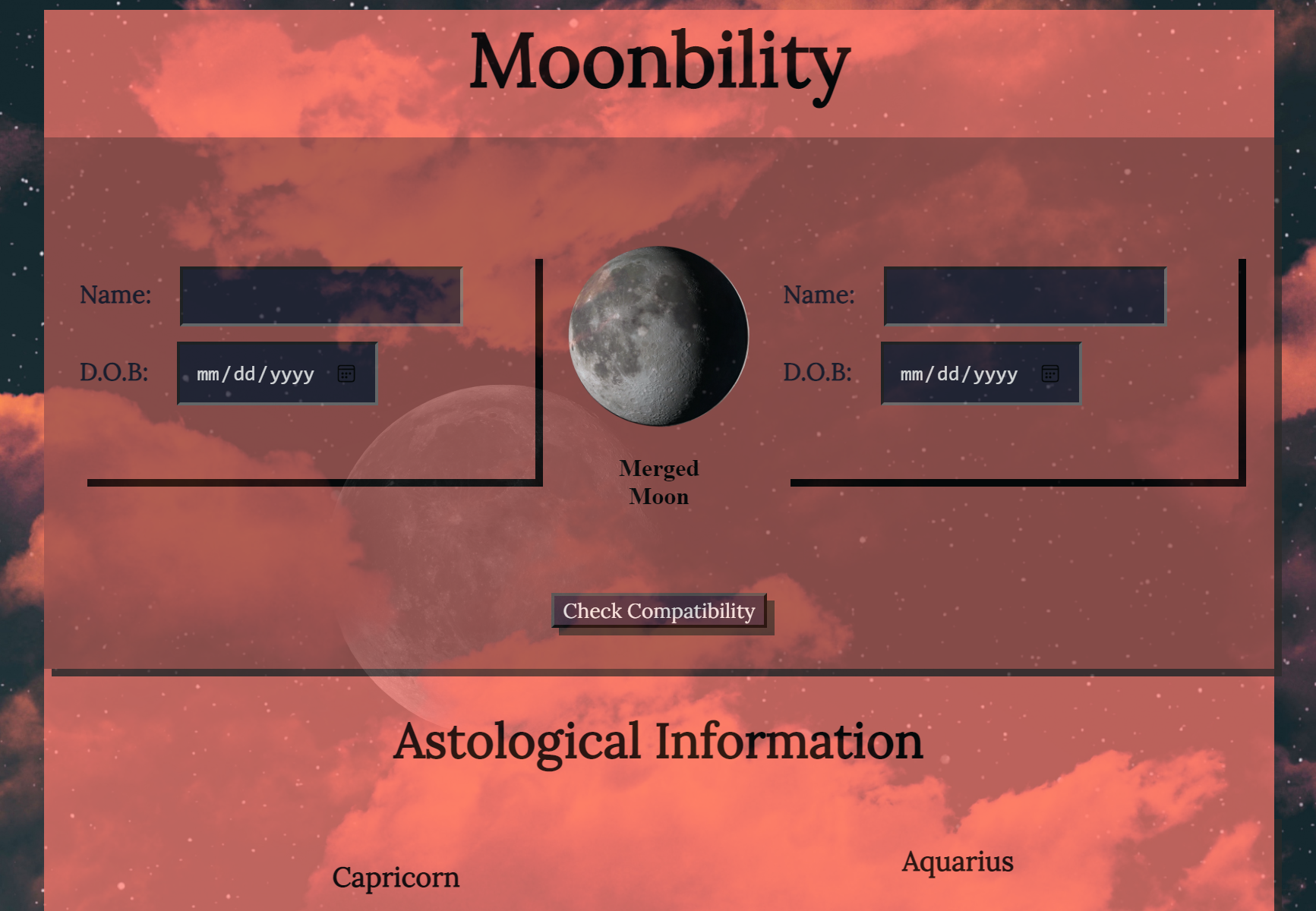 Moonbility

Name:

D.O.B: mm/dd/yyyy

Merged Moon

Name:

D.O.B: mm/dd/yyyy

Check Compatibility

Astological Information

Capricorn

Aquarius